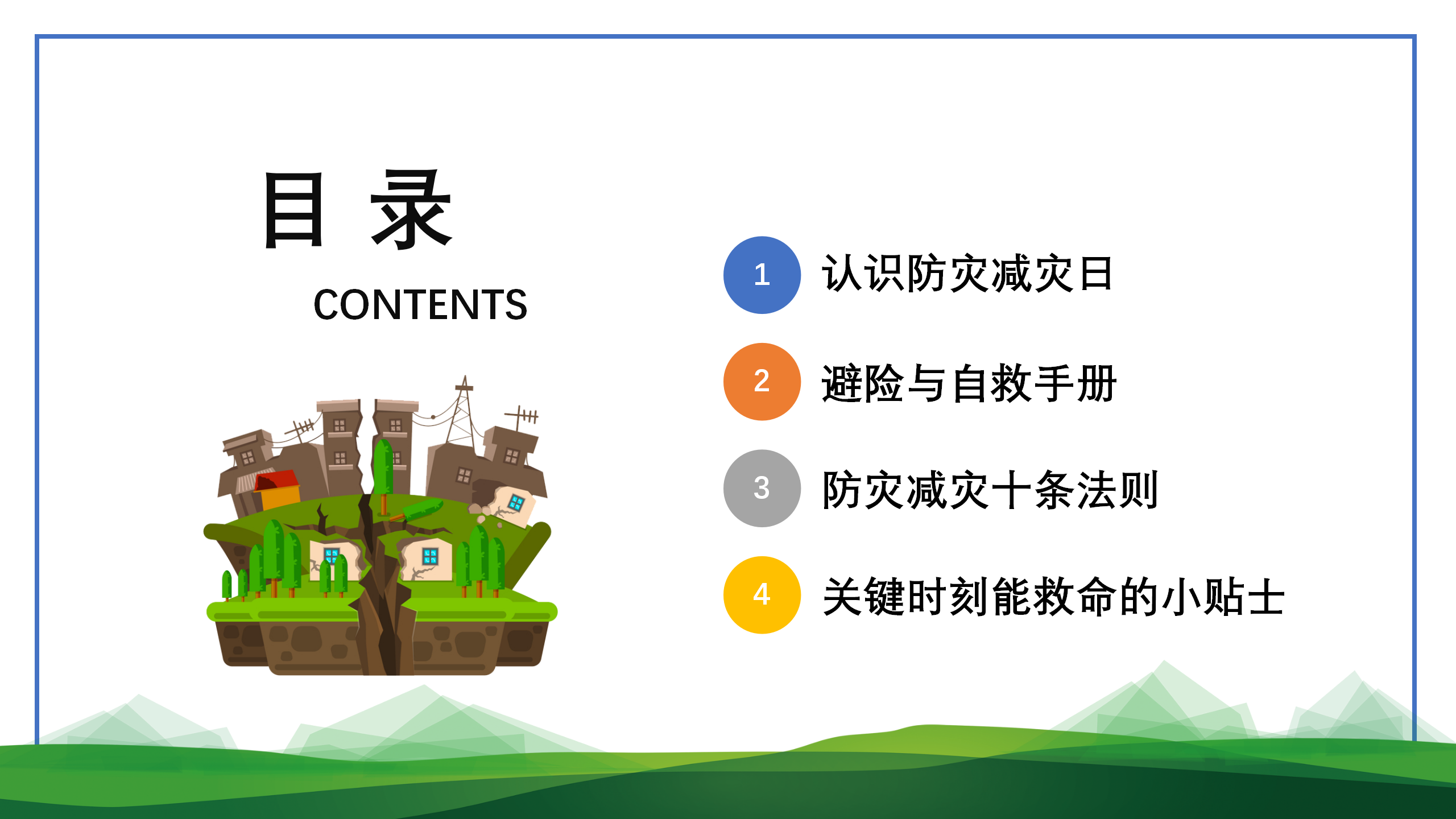 目 录

CONTENTS

1 认识防灾减灾日

2 避险与自救手册

3 防灾减灾十条法则

4 关键时刻能救命的小贴士